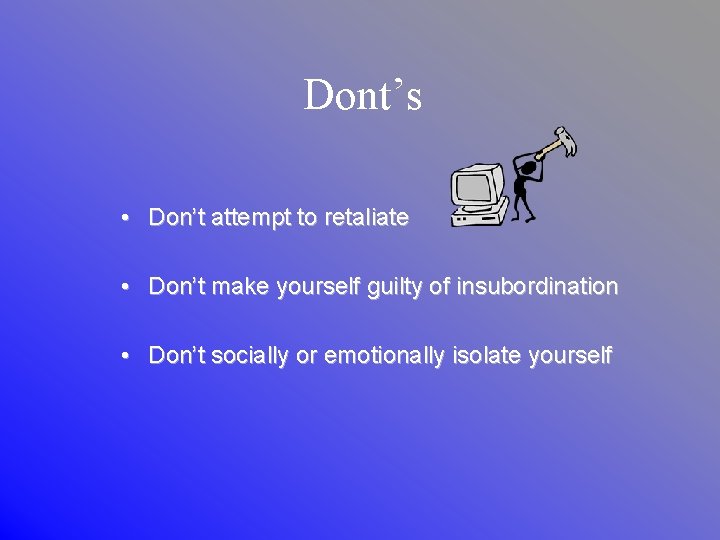 Dont’s

• Don’t attempt to retaliate

• Don’t make yourself guilty of insubordination

• Don’t socially or emotionally isolate yourself